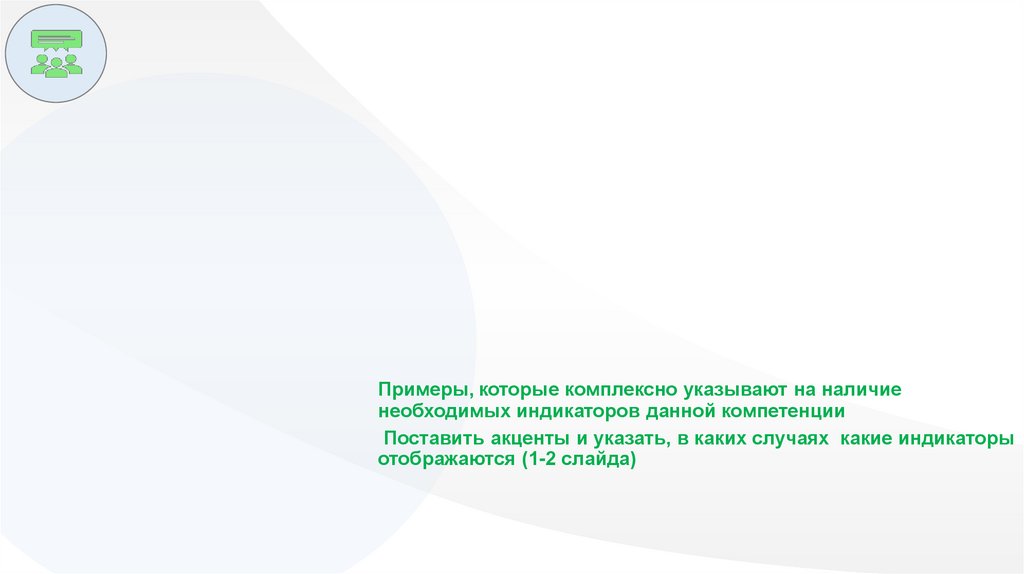 Примеры, которые комплексно указывают на наличие необходимых индикаторов данной компетенции

Поставить акценты и указать, в каких случаях  какие индикаторы отображаются (1-2 слайда)